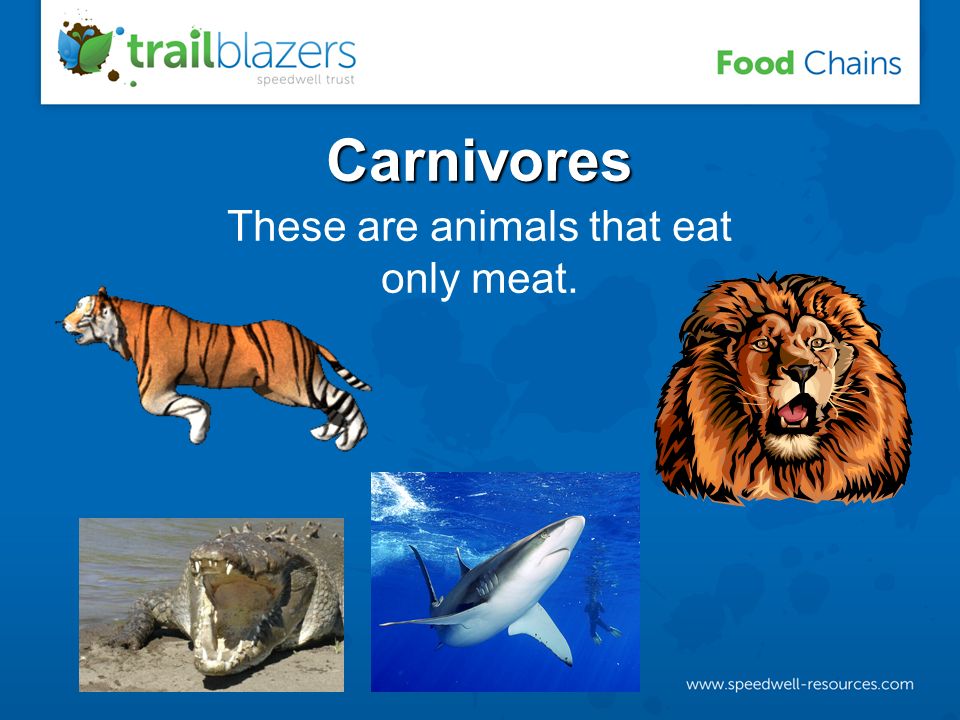 trailblazers
speedwell trust

Food Chains

Carnivores

These are animals that eat only meat.

www.speedwell-resources.com